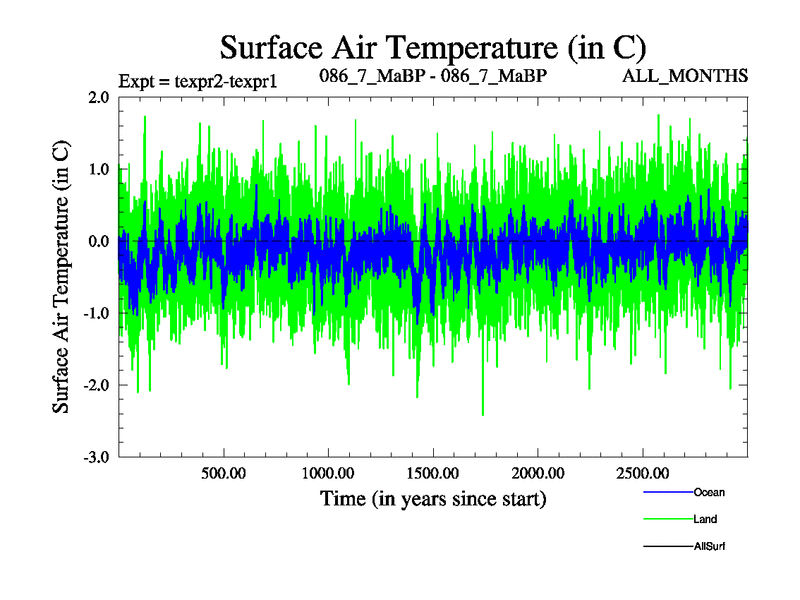 Surface Air Temperature (in C)

Expt = texpr2-texpr1
086_7_MaBP - 086_7_MaBP
ALL_MONTHS

Surface Air Temperature (in C)

2.0
1.0
0.0
-1.0
-2.0
-3.0

500.00
1000.00
1500.00
2000.00
2500.00

Time (in years since start)

Ocean
Land
AllSurf